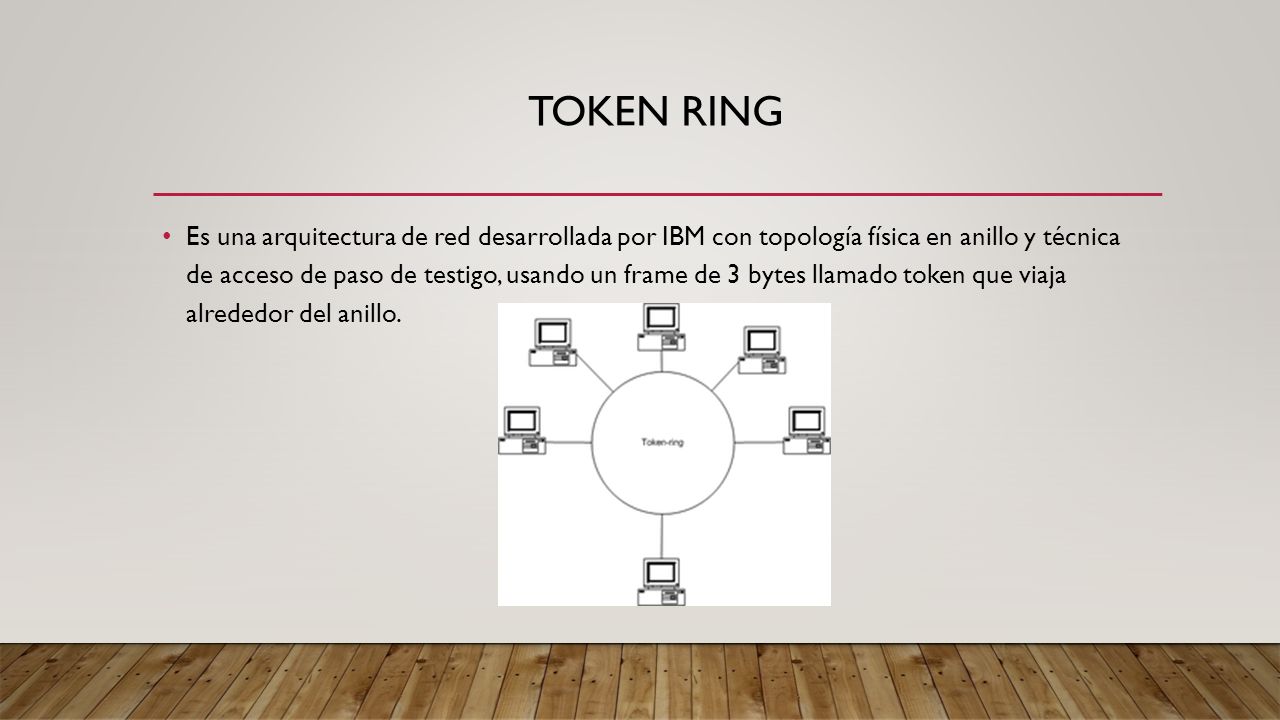 TOKEN RING

• Es una arquitectura de red desarrollada por IBM con topología física en anillo y técnica de acceso de paso de testigo, usando un frame de 3 bytes llamado token que viaja alrededor del anillo.

Token-ring